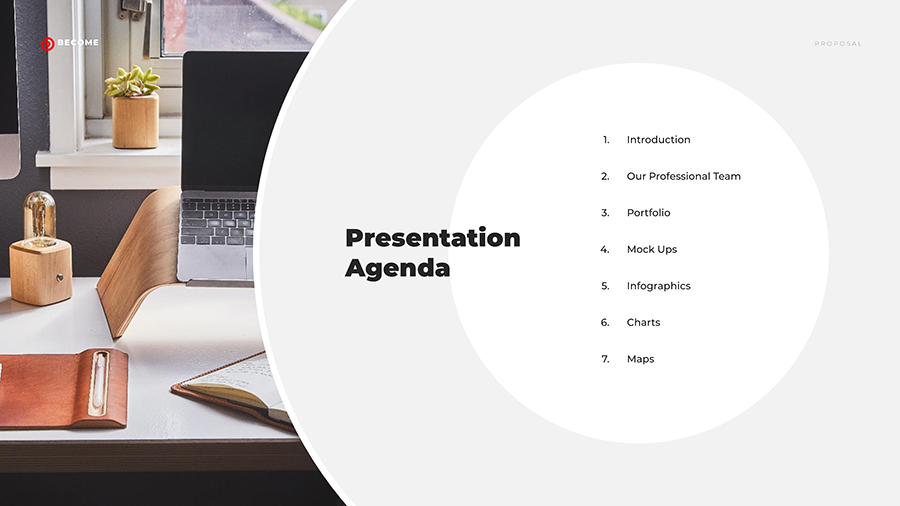 BECOME

PROPOSAL

Presentation Agenda

1. Introduction
2. Our Professional Team
3. Portfolio
4. Mock Ups
5. Infographics
6. Charts
7. Maps